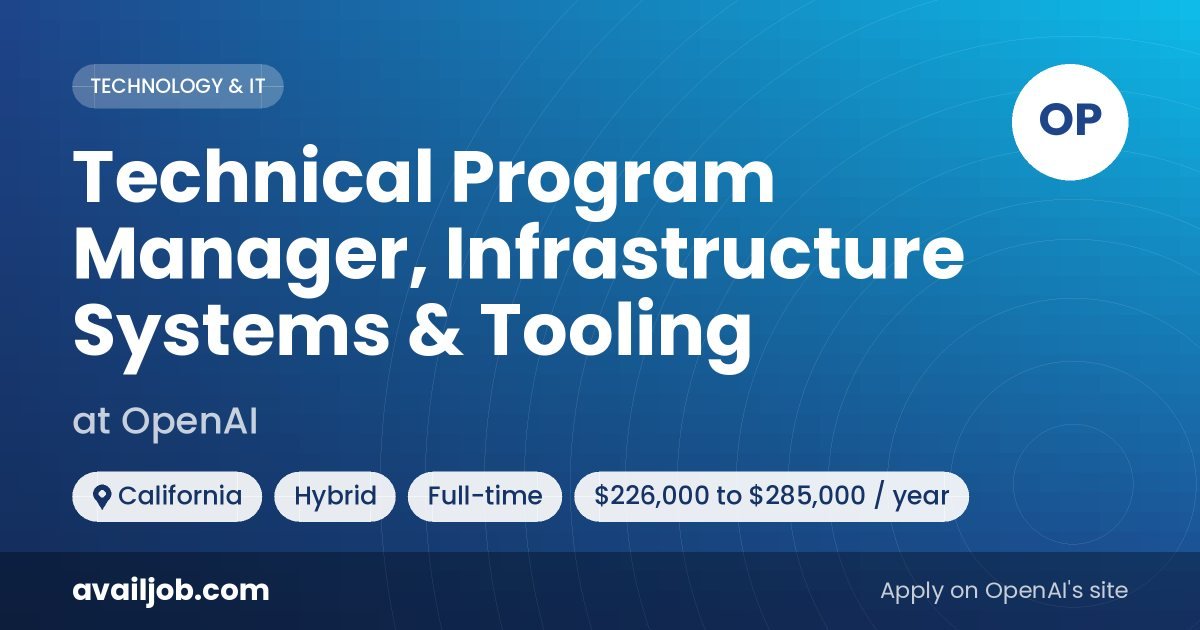 TECHNOLOGY & IT

OP

Technical Program Manager, Infrastructure Systems & Tooling

at OpenAI

California Hybrid Full-time \$226,000 to \$285,000 / year

availjob.com

Apply on OpenAI's site